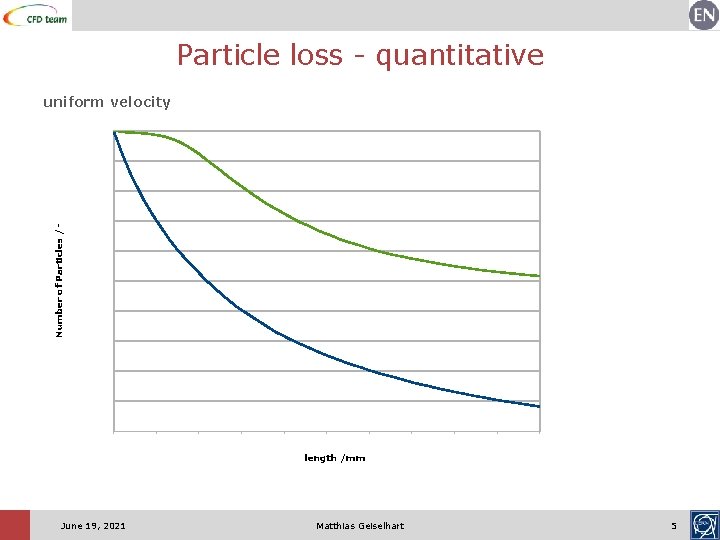 CFD team

EN

Particle loss - quantitative

uniform velocity

Number of Particles / -

length /mm

June 19, 2021

Matthias Geiselhart

5